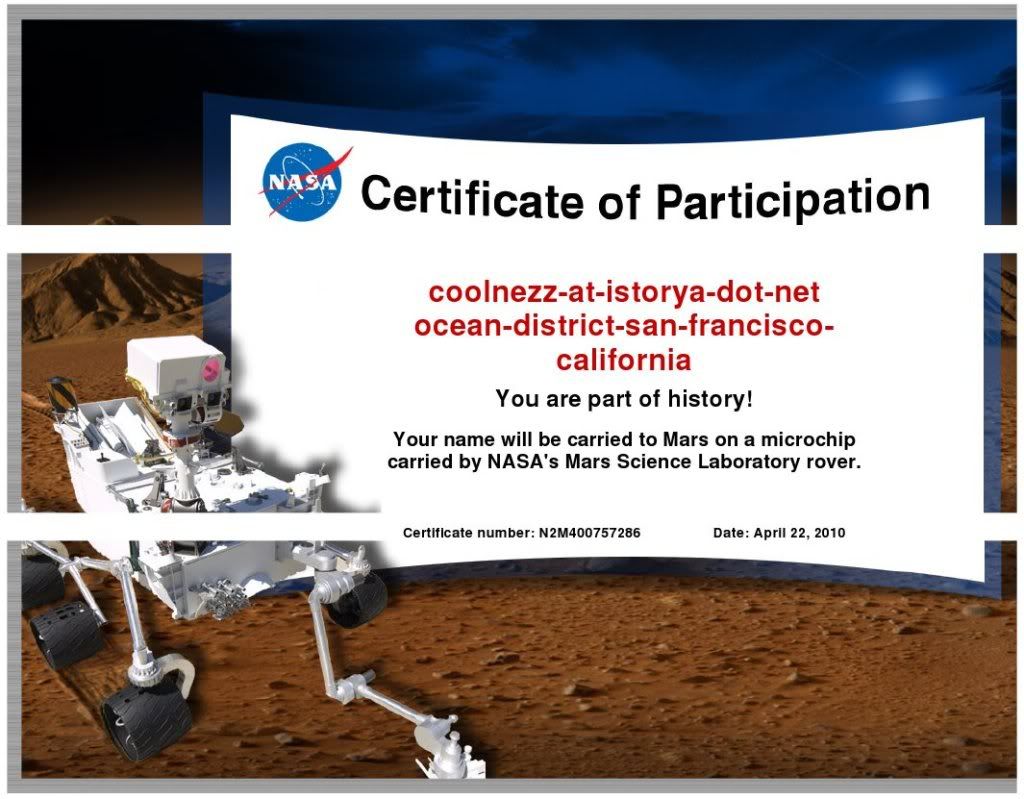 NASA

Certificate of Participation

coolnezz-at-istorya-dot-net ocean-district-san-francisco-california

You are part of history!

Your name will be carried to Mars on a microchip carried by NASA's Mars Science Laboratory rover.

Certificate number: N2M400757286 Date: April 22, 2010